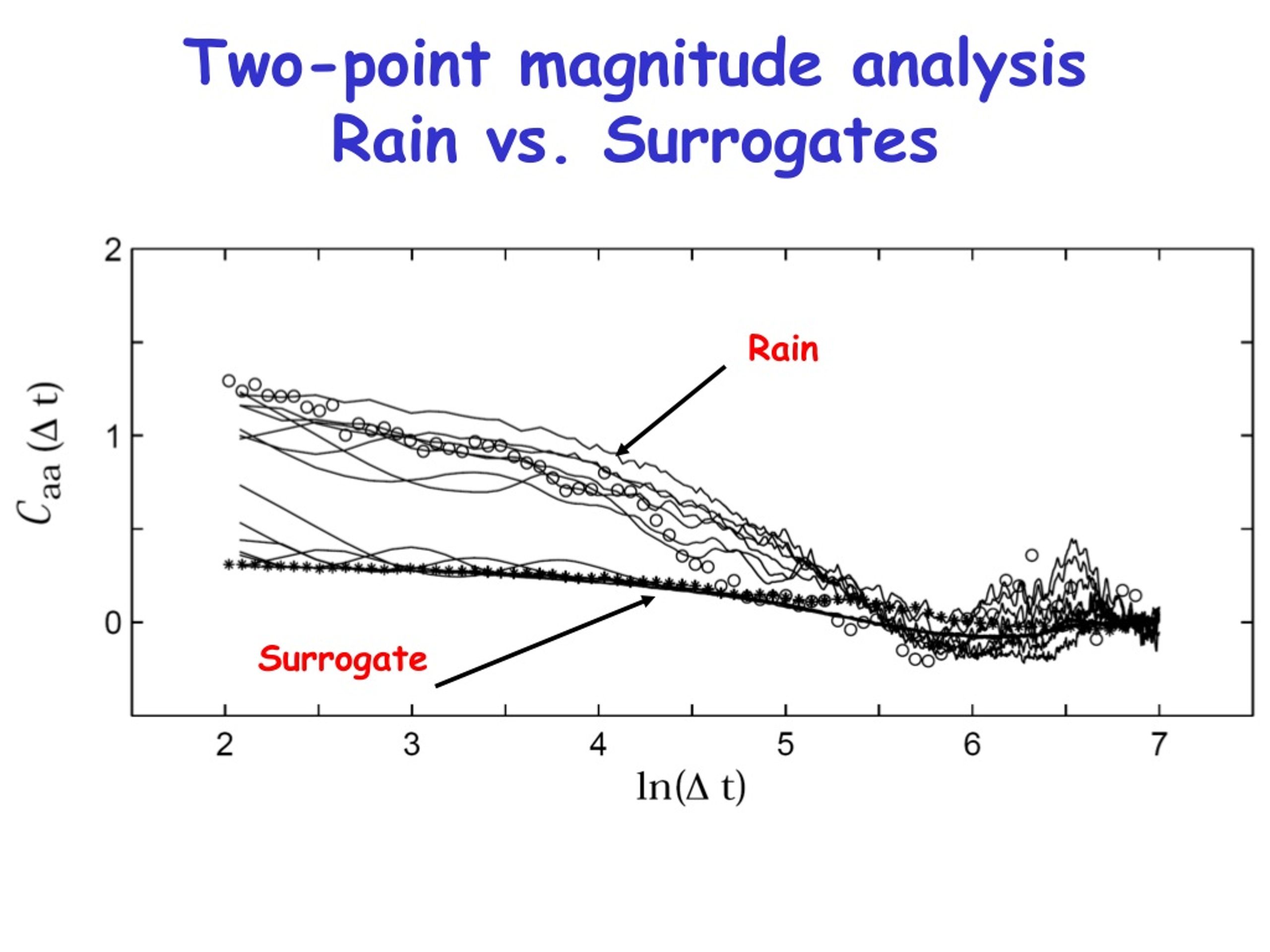 Two-point magnitude analysis
Rain vs. Surrogates

2

1

0

$C_{aa}(\Delta t)$

Rain

Surrogate

2 3 4 5 6 7

$\ln(\Delta t)$